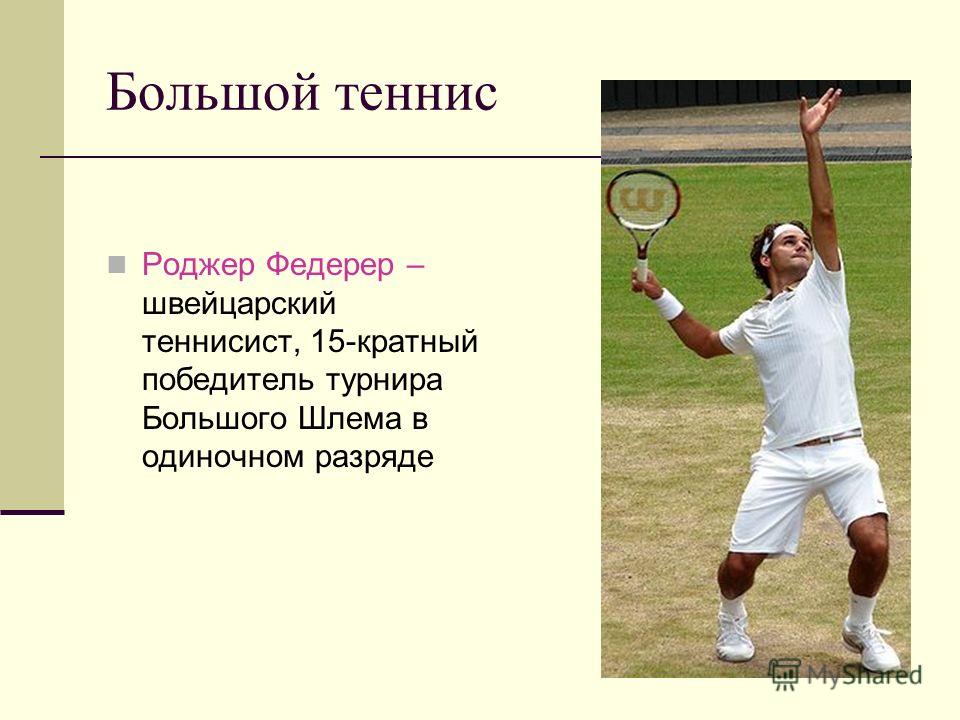 Большой теннис

Роджер Федерер – швейцарский теннисист, 15-кратный победитель турнира Большого Шлема в одиночном разряде

MyShared